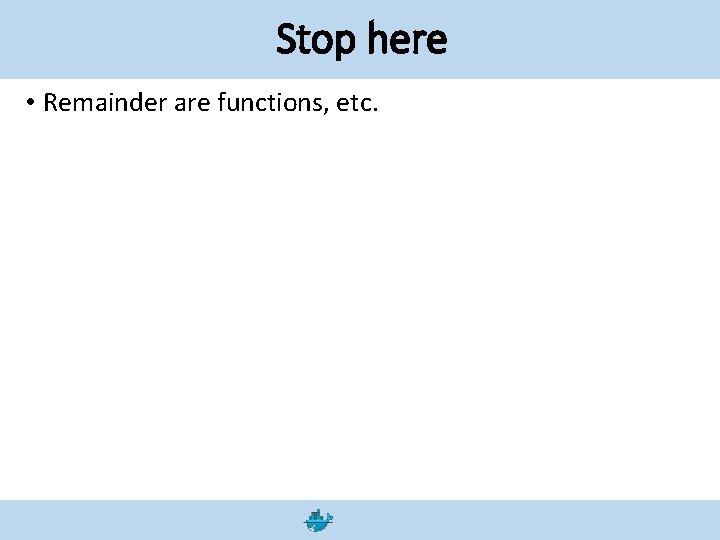 Stop here

• Remainder are functions, etc.